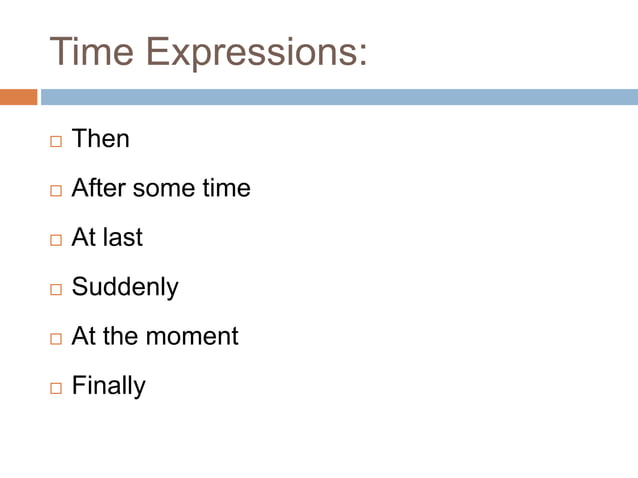 Time Expressions:

□ Then
□ After some time
□ At last
□ Suddenly
□ At the moment
□ Finally